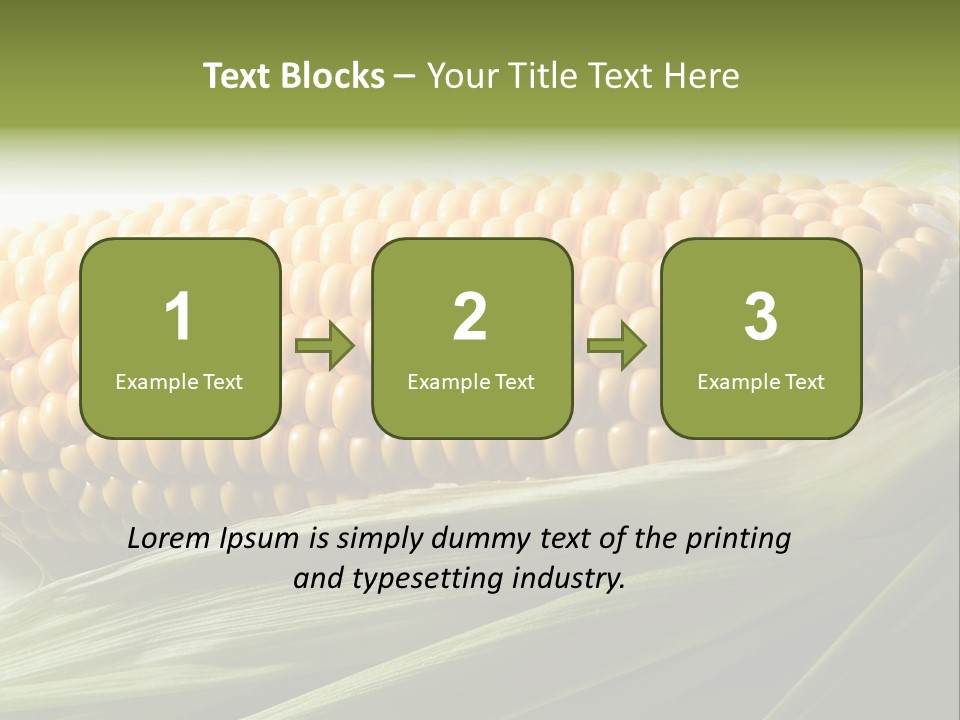 Text Blocks – Your Title Text Here

1
Example Text

2
Example Text

3
Example Text

Lorem Ipsum is simply dummy text of the printing and typesetting industry.